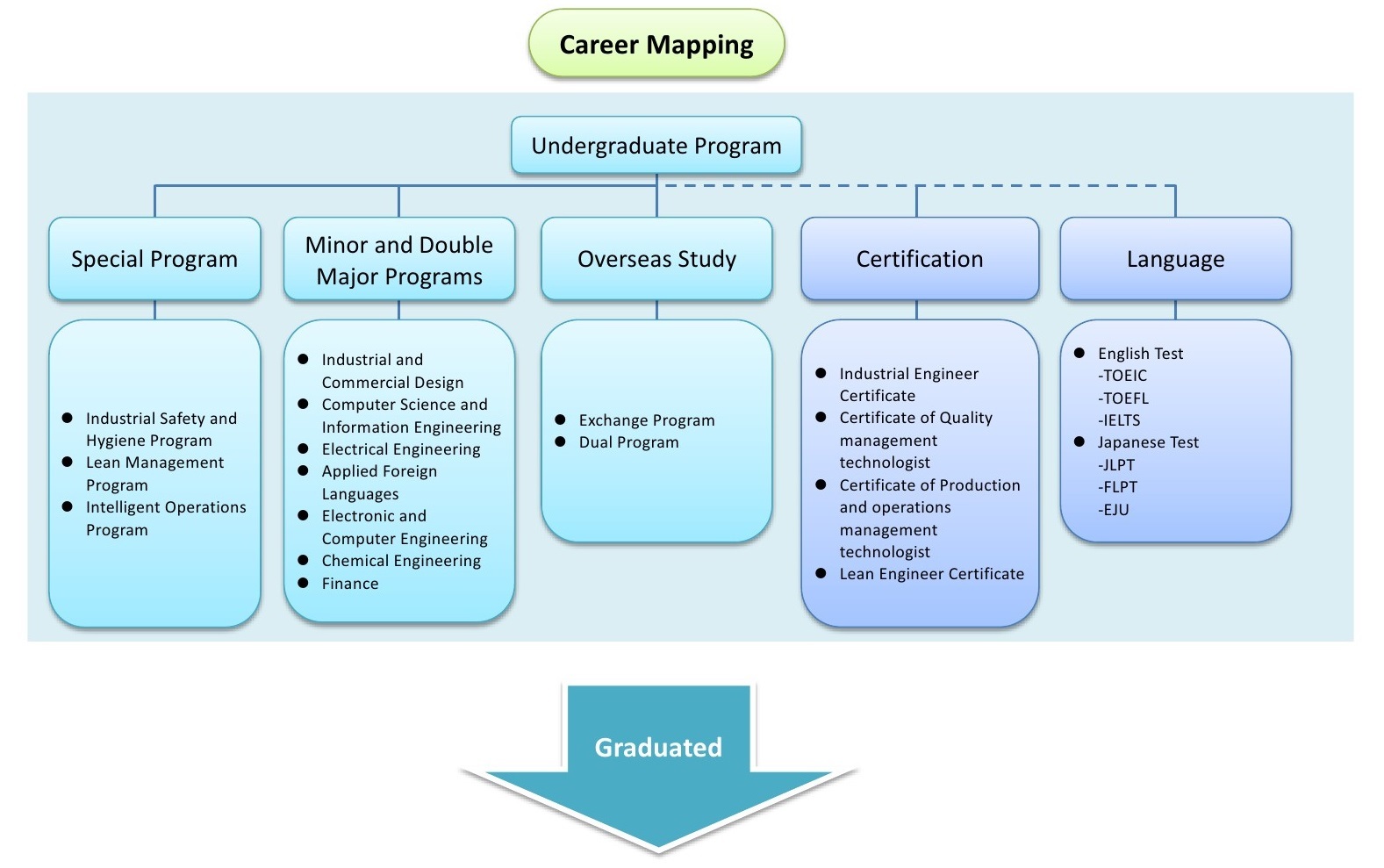 Career Mapping

Undergraduate Program

Special Program

- Industrial Safety and Hygiene Program
- Lean Management Program
- Intelligent Operations Program

Minor and Double Major Programs

- Industrial and Commercial Design
- Computer Science and Information Engineering
- Electrical Engineering
- Applied Foreign Languages
- Electronic and Computer Engineering
- Chemical Engineering
- Finance

Overseas Study

- Exchange Program
- Dual Program

Certification

- Industrial Engineer Certificate
- Certificate of Quality management technologist
- Certificate of Production and operations management technologist
- Lean Engineer Certificate

Language

- English Test
  -TOEIC
  -TOEFL
  -IELTS
- Japanese Test
  -JLPT
  -FLPT
  -EJU

Graduated